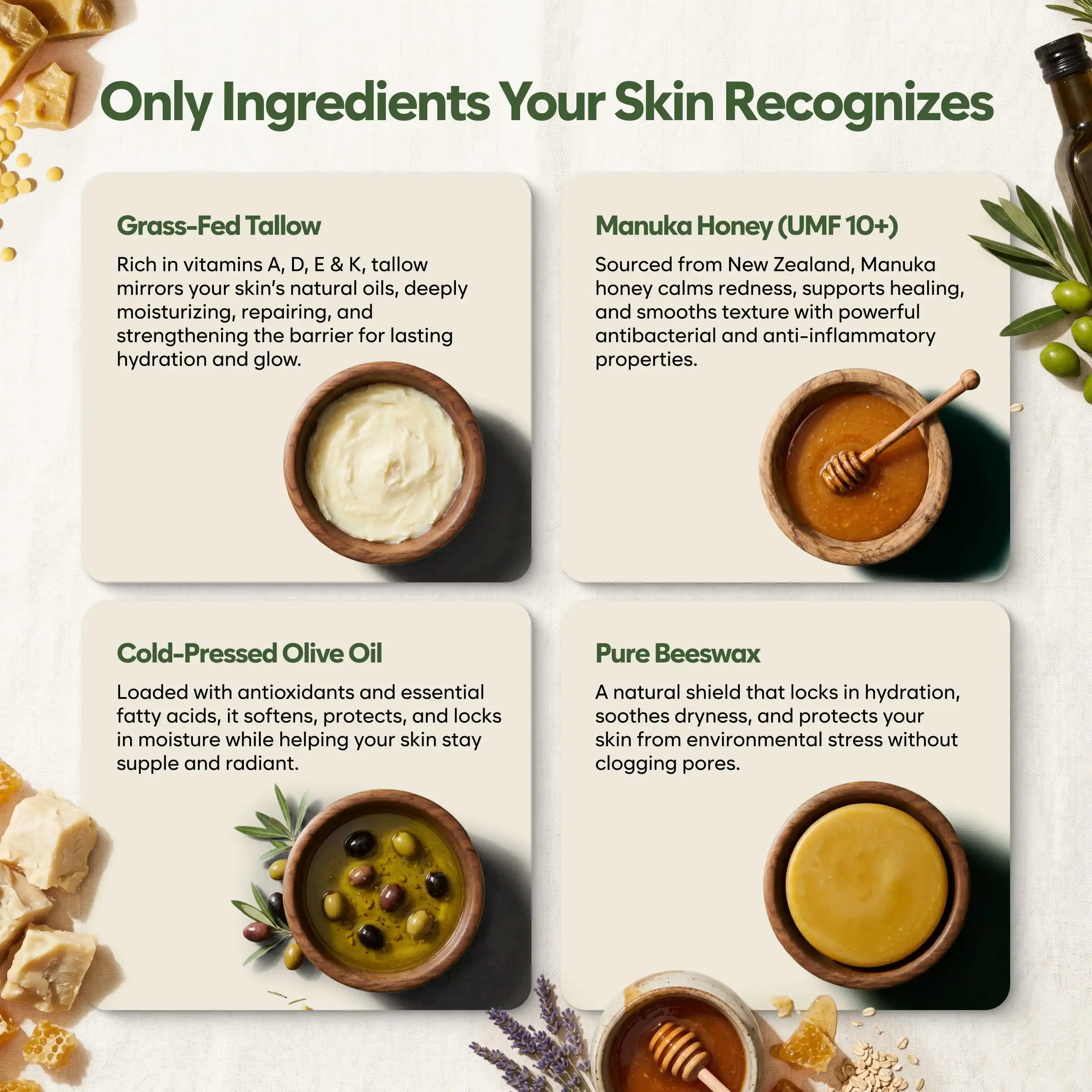 Only Ingredients Your Skin Recognizes

Grass-Fed Tallow

Rich in vitamins A, D, E & K, tallow mirrors your skin's natural oils, deeply moisturizing, repairing, and strengthening the barrier for lasting hydration and glow.

Manuka Honey (UMF 10+)

Sourced from New Zealand, Manuka honey calms redness, supports healing, and smooths texture with powerful antibacterial and anti-inflammatory properties.

Cold-Pressed Olive Oil

Loaded with antioxidants and essential fatty acids, it softens, protects, and locks in moisture while helping your skin stay supple and radiant.

Pure Beeswax

A natural shield that locks in hydration, soothes dryness, and protects your skin from environmental stress without clogging pores.